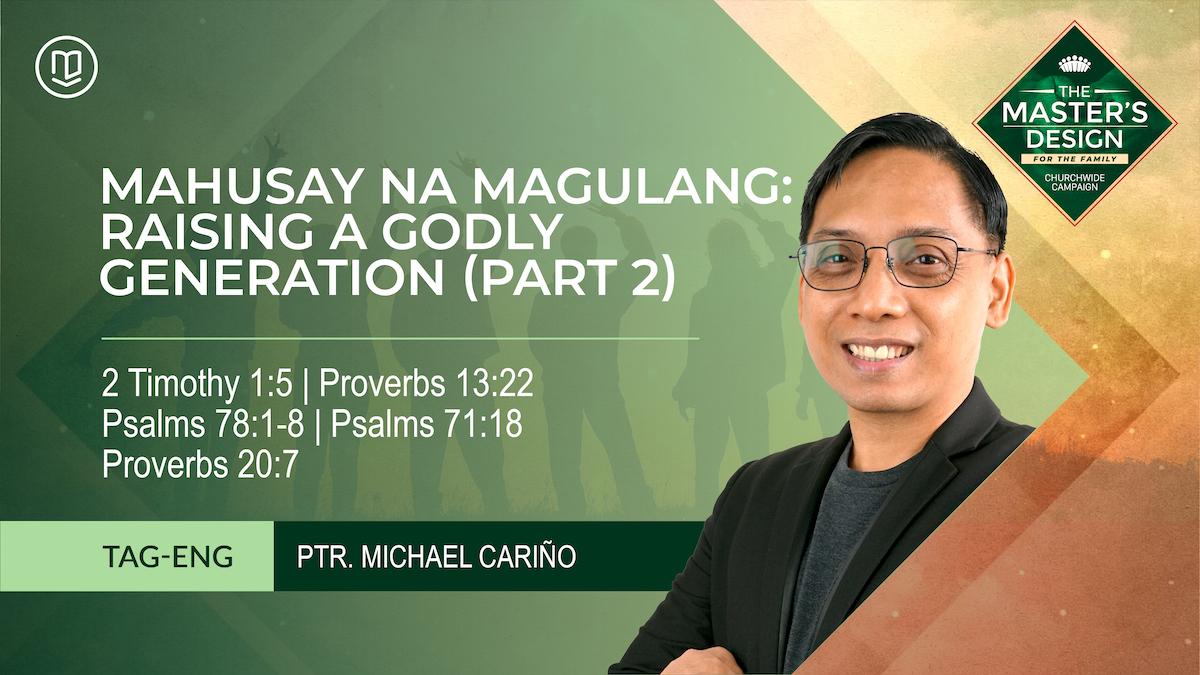 THE MASTER'S DESIGN
FOR THE FAMILY
CHURCHWIDE CAMPAIGN

MAHUSAY NA MAGULANG: RAISING A GODLY GENERATION (PART 2)

2 Timothy 1:5 | Proverbs 13:22
Psalms 78:1-8 | Psalms 71:18
Proverbs 20:7

TAG-ENG

PTR. MICHAEL CARIÑO